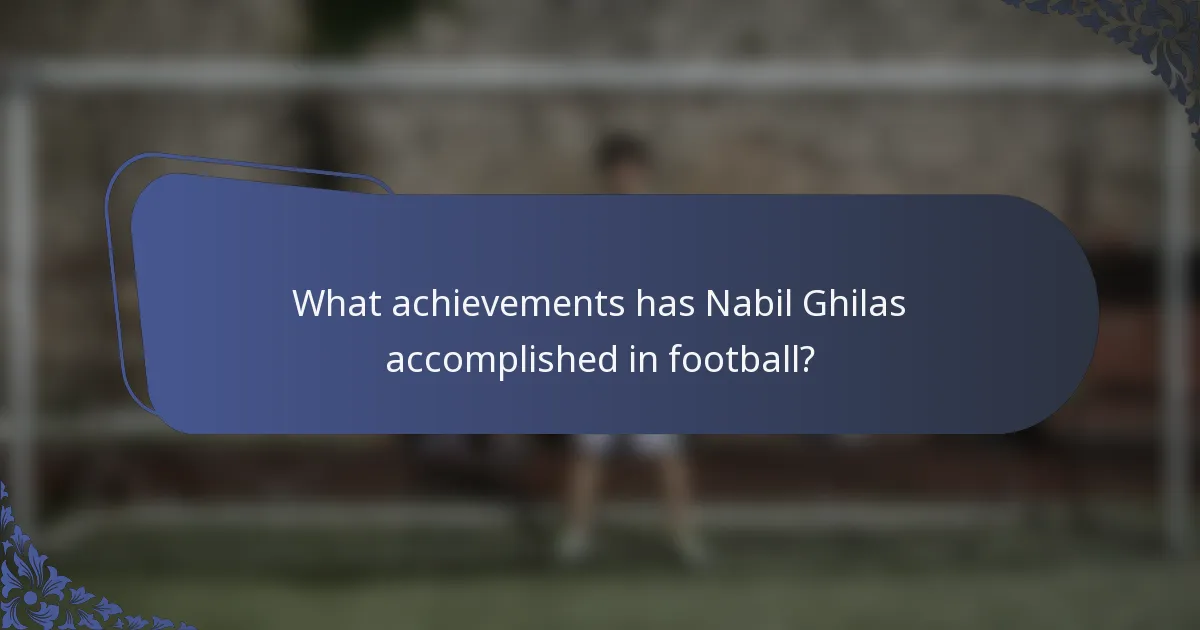 What achievements has Nabil Ghilas accomplished in football?